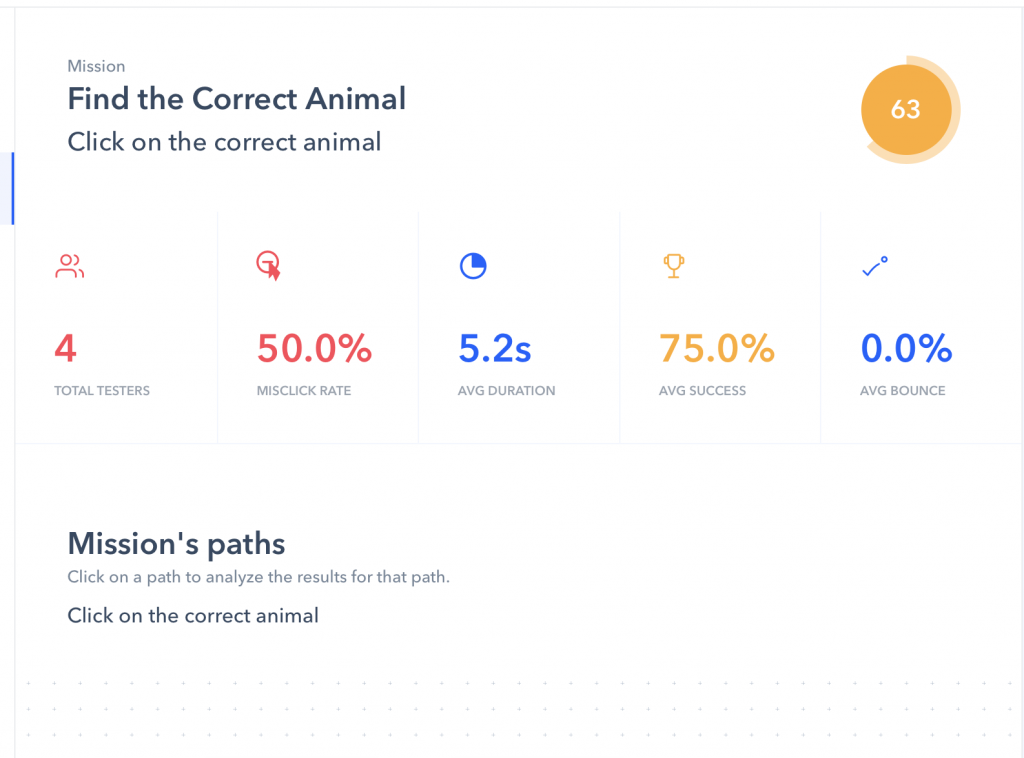 Mission
Find the Correct Animal
Click on the correct animal

63

4
TOTAL TESTERS

50.0%
MISCLICK RATE

5.2s
AVG DURATION

75.0%
AVG SUCCESS

0.0%
AVG BOUNCE

Mission's paths
Click on a path to analyze the results for that path.

Click on the correct animal